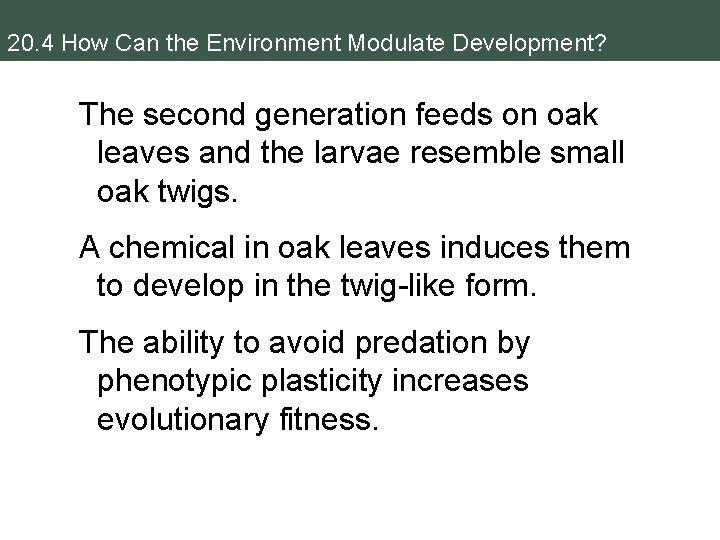 20.4 How Can the Environment Modulate Development?

The second generation feeds on oak leaves and the larvae resemble small oak twigs.

A chemical in oak leaves induces them to develop in the twig-like form.

The ability to avoid predation by phenotypic plasticity increases evolutionary fitness.